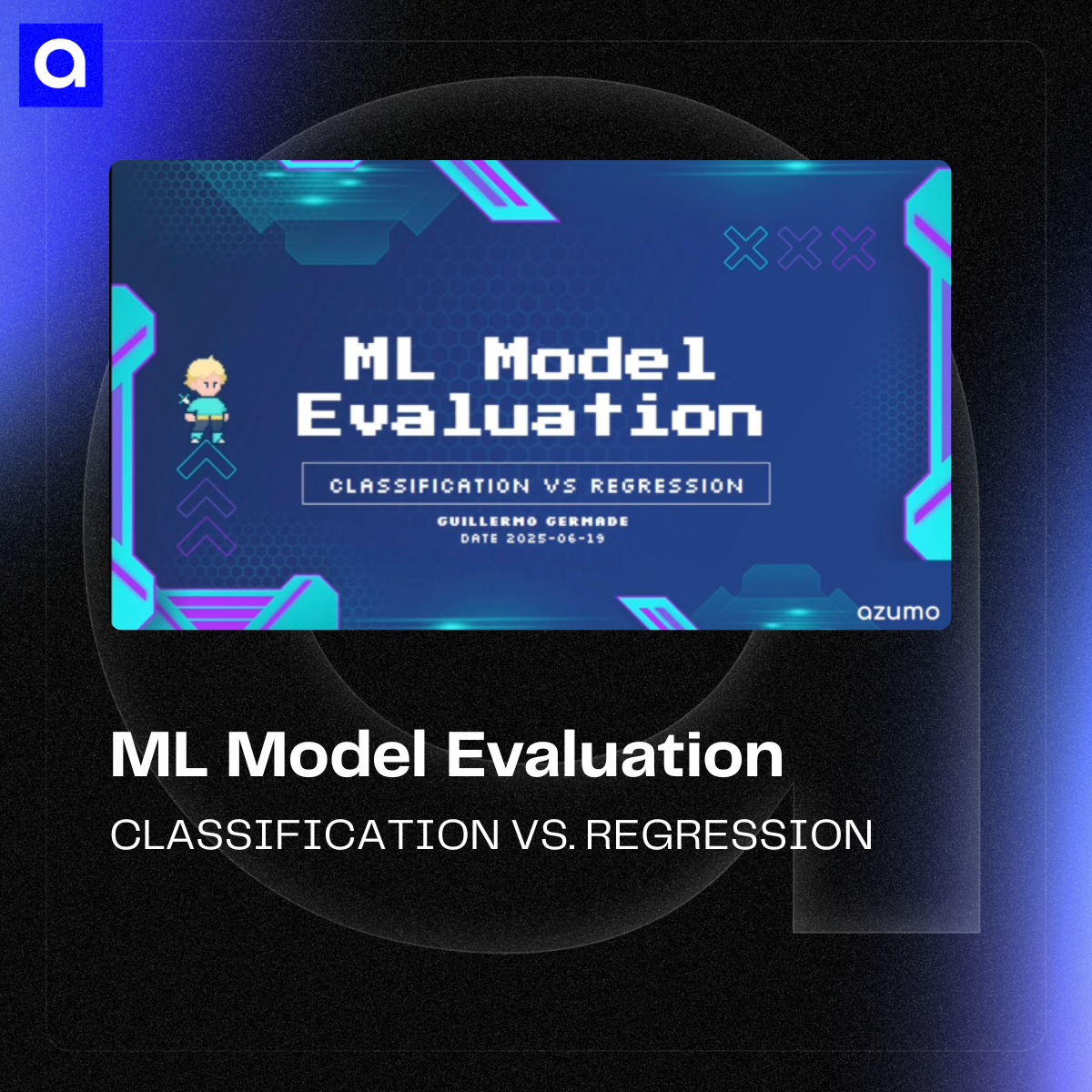 a

ML Model Evaluation

CLASSIFICATION VS REGRESSION

GUILLERMO GERMADE
DATE 2025-06-19

azumo

ML Model Evaluation

CLASSIFICATION VS. REGRESSION